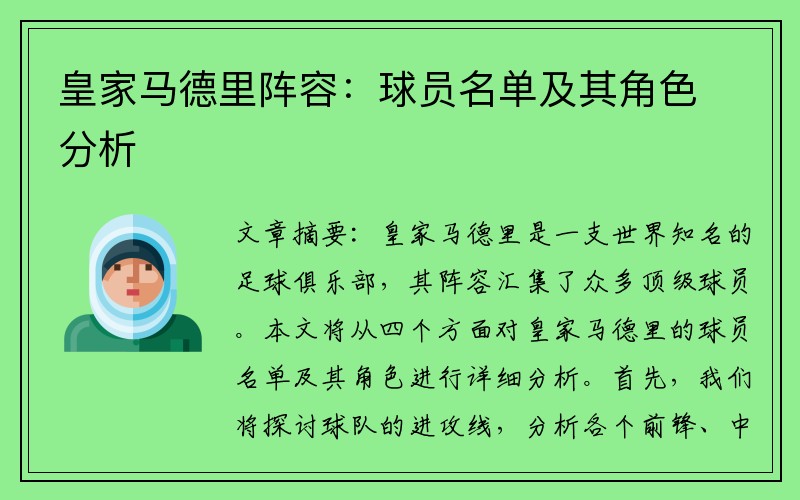 皇家马德里阵容：球员名单及其角色分析

文章摘要：皇家马德里是一支世界知名的足球俱乐部，其阵容汇集了众多顶级球员。本文将从四个方面对皇家马德里的球员名单及其角色进行详细分析。首先，我们将探讨球队的进攻线，分析各个前锋、中